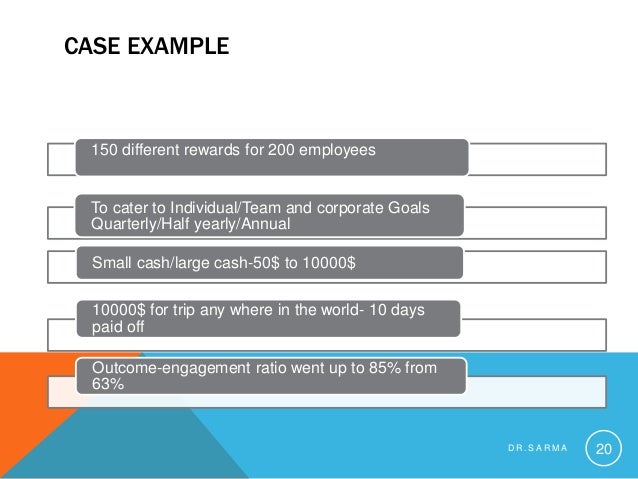 CASE EXAMPLE

150 different rewards for 200 employees

To cater to Individual/Team and corporate Goals Quarterly/Half yearly/Annual

Small cash/large cash-50$ to 10000$

10000$ for trip any where in the world- 10 days paid off

Outcome-engagement ratio went up to 85% from 63%

DR.SARMA

20